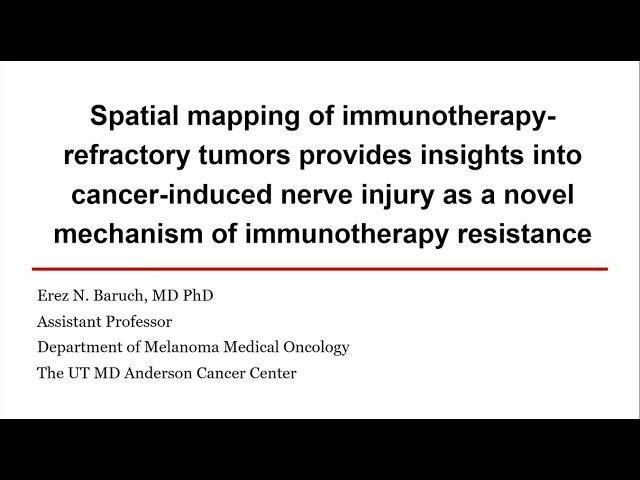 Spatial mapping of immunotherapy-refractory tumors provides insights into cancer-induced nerve injury as a novel mechanism of immunotherapy resistance

Erez N. Baruch, MD PhD
Assistant Professor
Department of Melanoma Medical Oncology
The UT MD Anderson Cancer Center